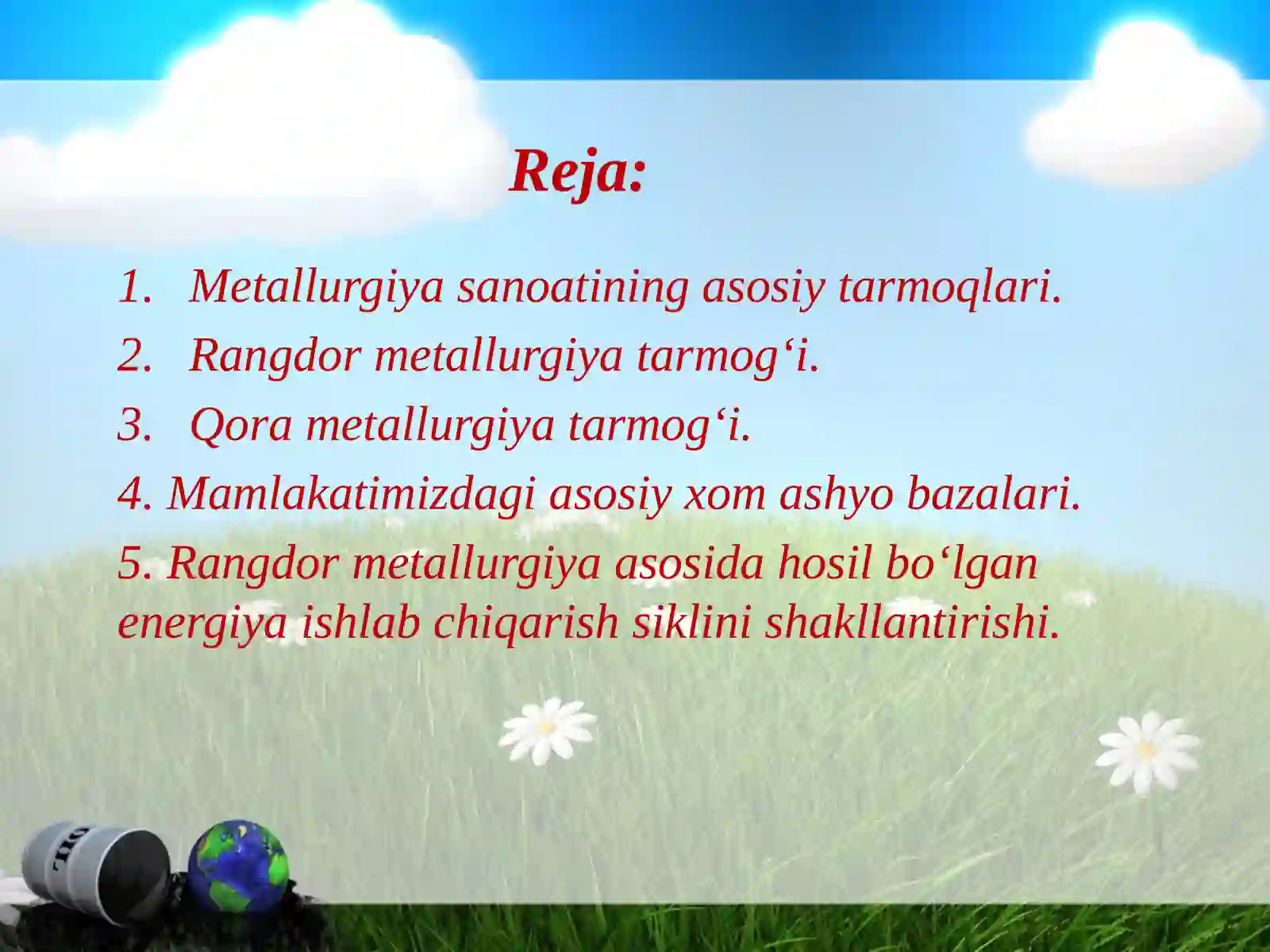 Reja:

1. Metallurgiya sanoatining asosiy tarmoqlari.

2. Rangdor metallurgiya tarmog‘i.

3. Qora metallurgiya tarmog‘i.

4. Mamlakatimizdagi asosiy xom ashyo bazalari.

5. Rangdor metallurgiya asosida hosil bo‘lgan energiya ishlab chiqarish siklini shakllantirishi.

OIL